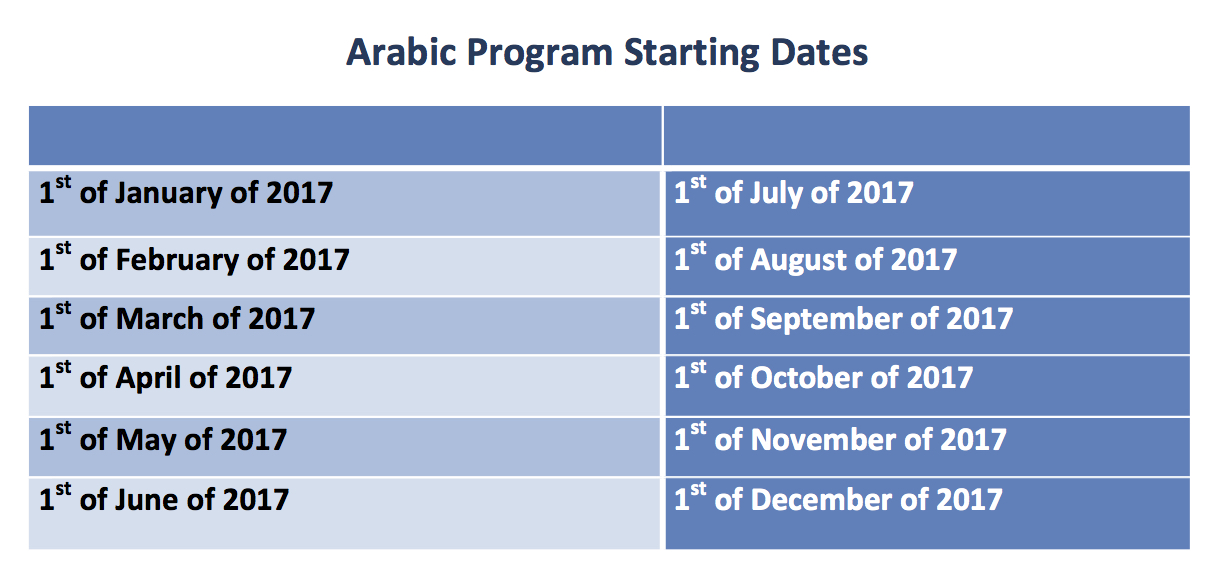 Arabic Program Starting Dates

| | |
|---|---|
| $1^{st}$ of January of 2017 | $1^{st}$ of July of 2017 |
| $1^{st}$ of February of 2017 | $1^{st}$ of August of 2017 |
| $1^{st}$ of March of 2017 | $1^{st}$ of September of 2017 |
| $1^{st}$ of April of 2017 | $1^{st}$ of October of 2017 |
| $1^{st}$ of May of 2017 | $1^{st}$ of November of 2017 |
| $1^{st}$ of June of 2017 | $1^{st}$ of December of 2017 |